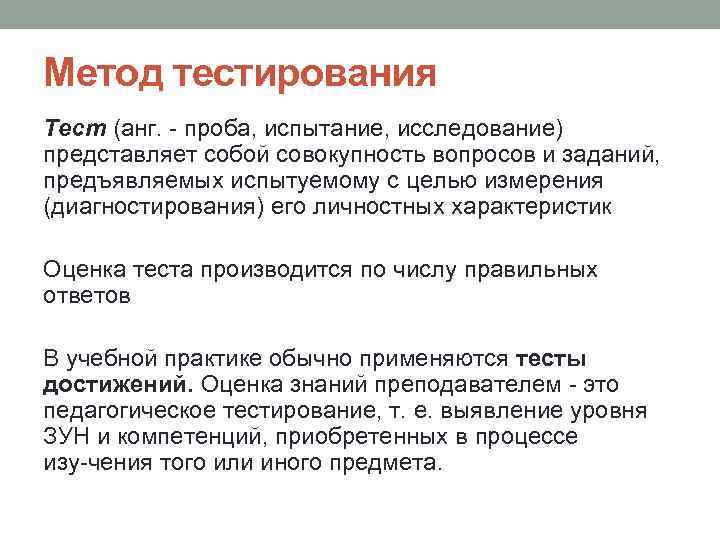 Метод тестирования

Тест (анг. - проба, испытание, исследование) представляет собой совокупность вопросов и заданий, предъявляемых испытуемому с целью измерения (диагностирования) его личностных характеристик

Оценка теста производится по числу правильных ответов

В учебной практике обычно применяются тесты достижений. Оценка знаний преподавателем - это педагогическое тестирование, т. е. выявление уровня ЗУН и компетенций, приобретенных в процессе изу-чения того или иного предмета.